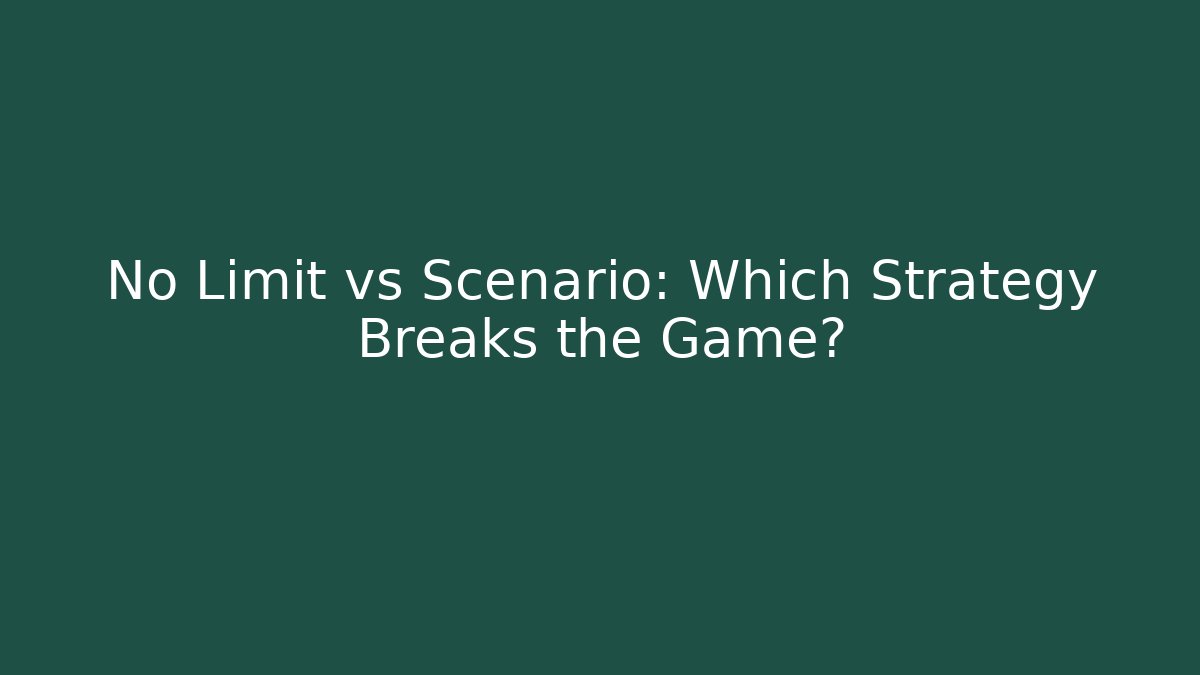 No Limit vs Scenario: Which Strategy Breaks the Game?